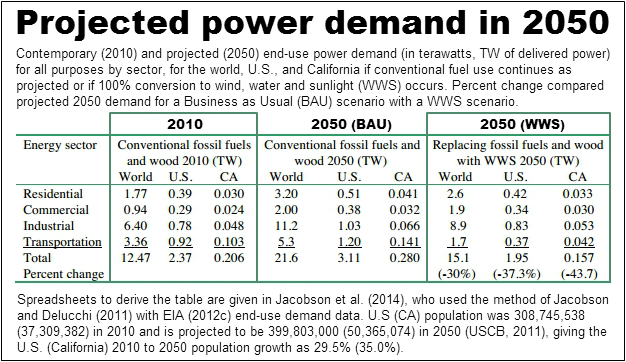 Projected power demand in 2050

Contemporary (2010) and projected (2050) end-use power demand (in terawatts, TW of delivered power) for all purposes by sector, for the world, U.S., and California if conventional fuel use continues as projected or if 100% conversion to wind, water and sunlight (WWS) occurs. Percent change compared projected 2050 demand for a Business as Usual (BAU) scenario with a WWS scenario.

| | 2010 | | | 2050 (BAU) | | | 2050 (WWS) | | |
|---|---|---|---|---|---|---|---|---|---|
| Energy sector | Conventional fossil fuels and wood 2010 (TW) | | | Conventional fossil fuels and wood 2050 (TW) | | | Replacing fossil fuels and wood with WWS 2050 (TW) | | |
| | World | U.S. | CA | World | U.S. | CA | World | U.S. | CA |
| Residential | 1.77 | 0.39 | 0.030 | 3.20 | 0.51 | 0.041 | 2.6 | 0.42 | 0.033 |
| Commercial | 0.94 | 0.29 | 0.024 | 2.00 | 0.38 | 0.032 | 1.9 | 0.34 | 0.030 |
| Industrial | 6.40 | 0.78 | 0.048 | 11.2 | 1.03 | 0.066 | 8.9 | 0.83 | 0.053 |
| Transportation | 3.36 | 0.92 | 0.103 | 5.3 | 1.20 | 0.141 | 1.7 | 0.37 | 0.042 |
| Total | 12.47 | 2.37 | 0.206 | 21.6 | 3.11 | 0.280 | 15.1 | 1.95 | 0.157 |
| Percent change | | | | | | | (-30%) | (-37.3%) | (-43.7) |

Spreadsheets to derive the table are given in Jacobson et al. (2014), who used the method of Jacobson and Delucchi (2011) with EIA (2012c) end-use demand data. U.S (CA) population was 308,745,538 (37,309,382) in 2010 and is projected to be 399,803,000 (50,365,074) in 2050 (USCB, 2011), giving the U.S. (California) 2010 to 2050 population growth as 29.5% (35.0%).